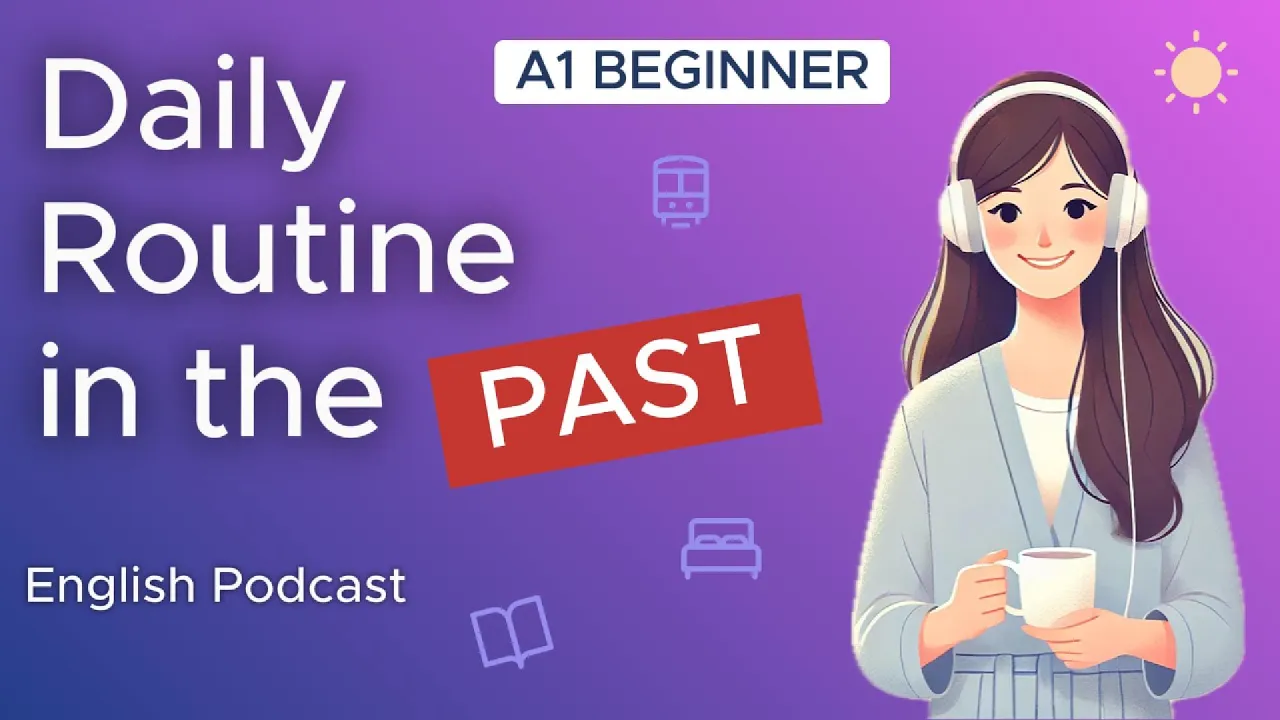 A1 BEGINNER

Daily Routine in the PAST

English Podcast